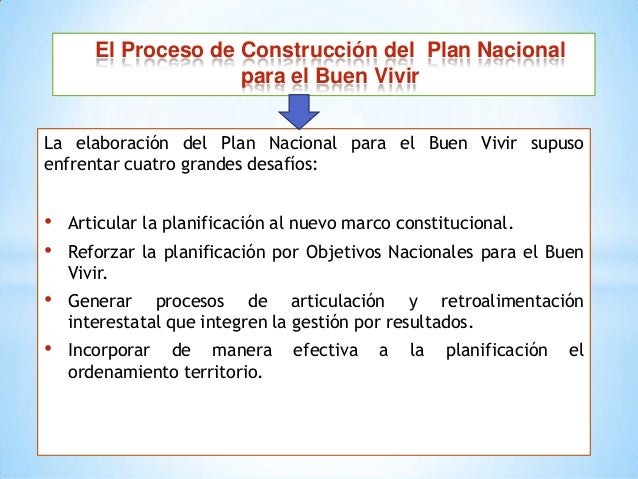 El Proceso de Construcción del Plan Nacional para el Buen Vivir

La elaboración del Plan Nacional para el Buen Vivir supuso enfrentar cuatro grandes desafíos:

• Articular la planificación al nuevo marco constitucional.
• Reforzar la planificación por Objetivos Nacionales para el Buen Vivir.
• Generar procesos de articulación y retroalimentación interestatal que integren la gestión por resultados.
• Incorporar de manera efectiva a la planificación el ordenamiento territorio.